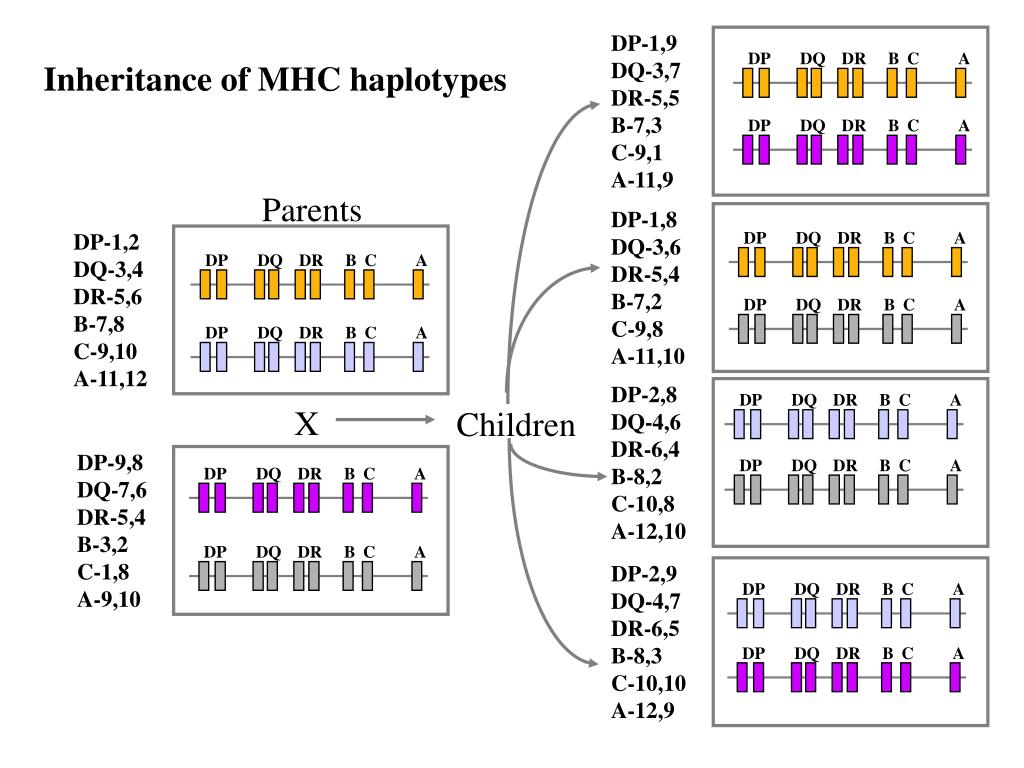 Inheritance of MHC haplotypes

Parents

DP-1,2
DQ-3,4
DR-5,6
B-7,8
C-9,10
A-11,12

DP DQ DR B C A
DP DQ DR B C A

X

DP-9,8
DQ-7,6
DR-5,4
B-3,2
C-1,8
A-9,10

DP DQ DR B C A
DP DQ DR B C A

Children

DP-1,9
DQ-3,7
DR-5,5
B-7,3
C-9,1
A-11,9

DP DQ DR B C A
DP DQ DR B C A

DP-1,8
DQ-3,6
DR-5,4
B-7,2
C-9,8
A-11,10

DP DQ DR B C A
DP DQ DR B C A

DP-2,8
DQ-4,6
DR-6,4
B-8,2
C-10,8
A-12,10

DP DQ DR B C A
DP DQ DR B C A

DP-2,9
DQ-4,7
DR-6,5
B-8,3
C-10,10
A-12,9

DP DQ DR B C A
DP DQ DR B C A